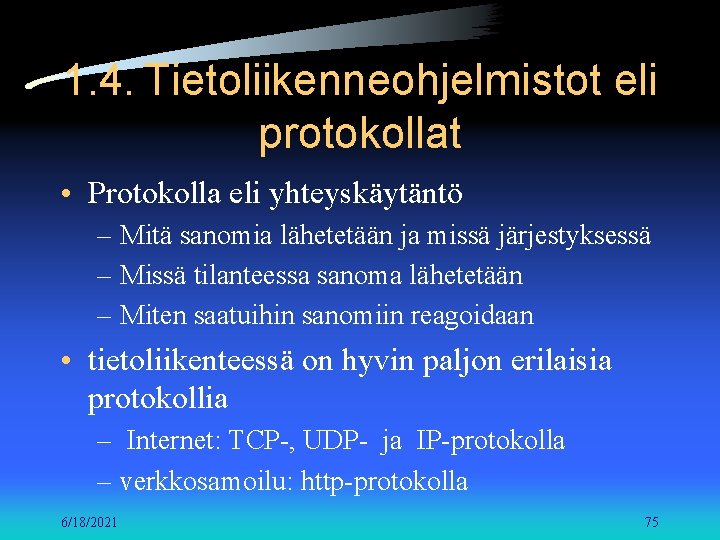 1.4. Tietoliikenneohjelmistot eli protokollat

• Protokolla eli yhteyskäytäntö
– Mitä sanomia lähetetään ja missä järjestyksessä
– Missä tilanteessa sanoma lähetetään
– Miten saatuihin sanomiin reagoidaan

• tietoliikenteessä on hyvin paljon erilaisia protokollia
– Internet: TCP-, UDP- ja IP-protokolla
– verkkosamoilu: http-protokolla

6/18/2021

75